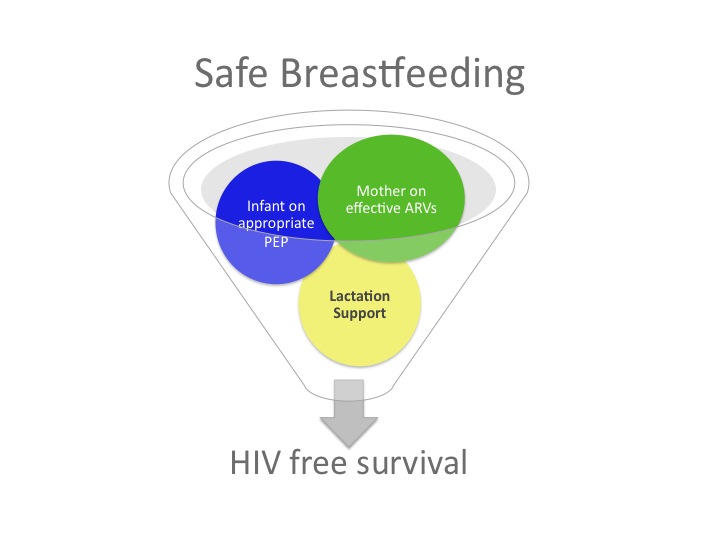 Safe Breastfeeding

Infant on appropriate PEP

Mother on effective ARVs

Lactation Support

HIV free survival